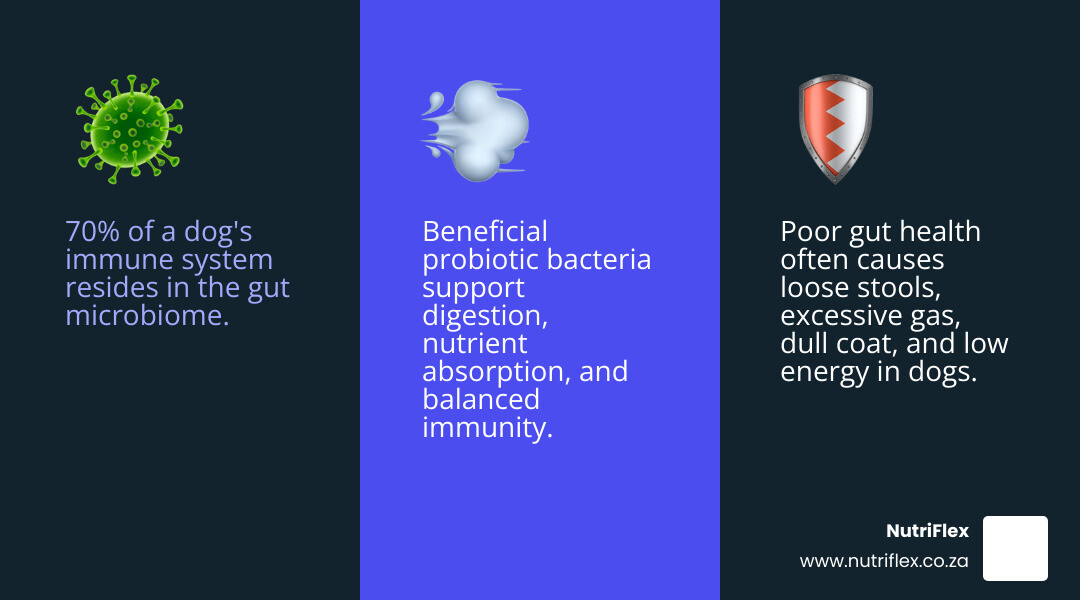 70% of a dog's immune system resides in the gut microbiome.

Beneficial probiotic bacteria support digestion, nutrient absorption, and balanced immunity.

Poor gut health often causes loose stools, excessive gas, dull coat, and low energy in dogs.

NutriFlex
www.nutriflex.co.za